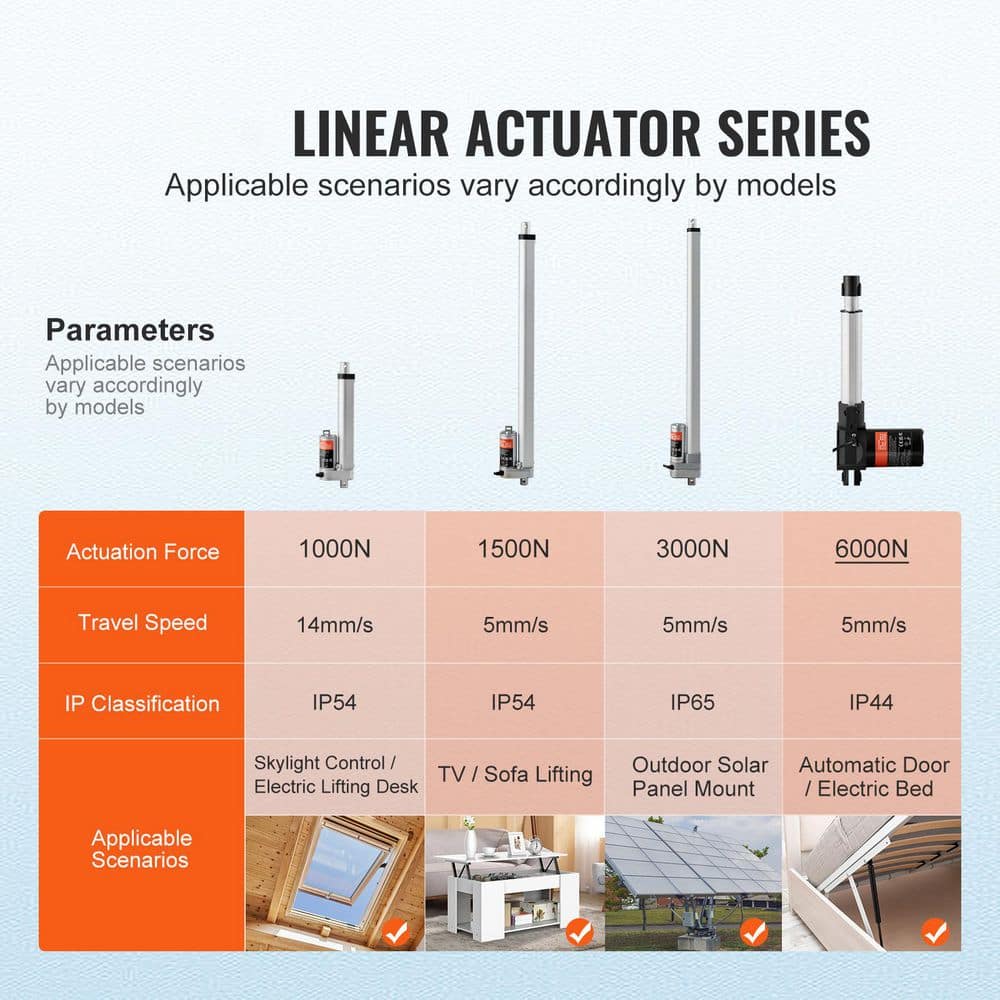 LINEAR ACTUATOR SERIES

Applicable scenarios vary accordingly by models

Parameters

Applicable scenarios vary accordingly by models

| Actuation Force | 1000N | 1500N | 3000N | 6000N |
|---|---|---|---|---|
| Travel Speed | 14mm/s | 5mm/s | 5mm/s | 5mm/s |
| IP Classification | IP54 | IP54 | IP65 | IP44 |
| Applicable Scenarios | Skylight Control / Electric Lifting Desk | TV / Sofa Lifting | Outdoor Solar Panel Mount | Automatic Door / Electric Bed |